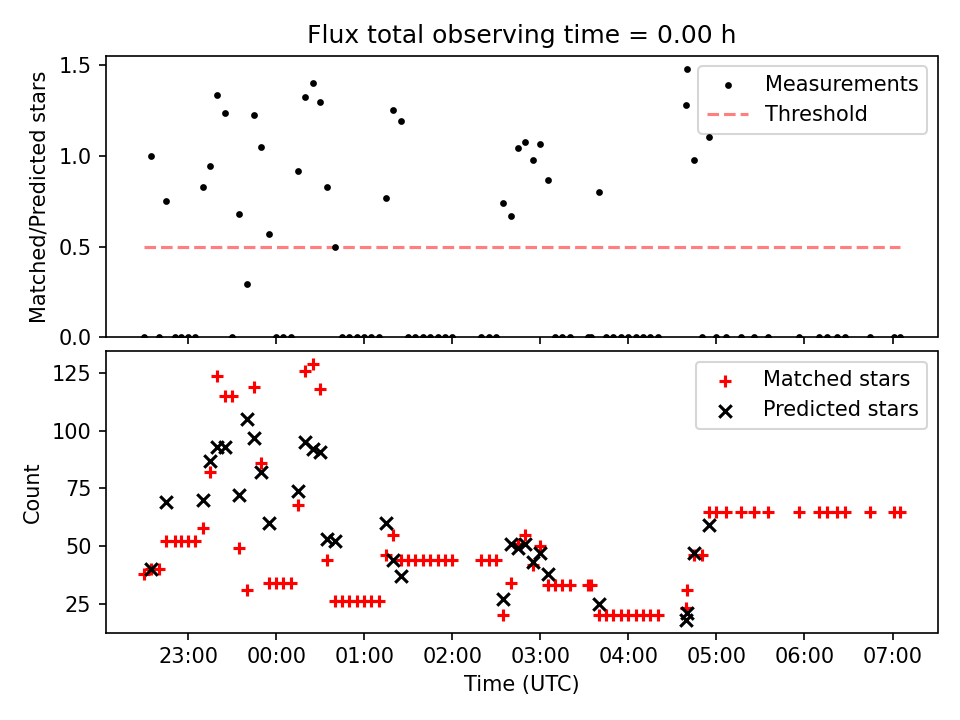 Flux total observing time = 0.00 h

Matched/Predicted stars

1.5
1.0
0.5
0.0

Measurements
Threshold

Count

125
100
75
50
25

Matched stars
Predicted stars

23:00 00:00 01:00 02:00 03:00 04:00 05:00 06:00 07:00

Time (UTC)